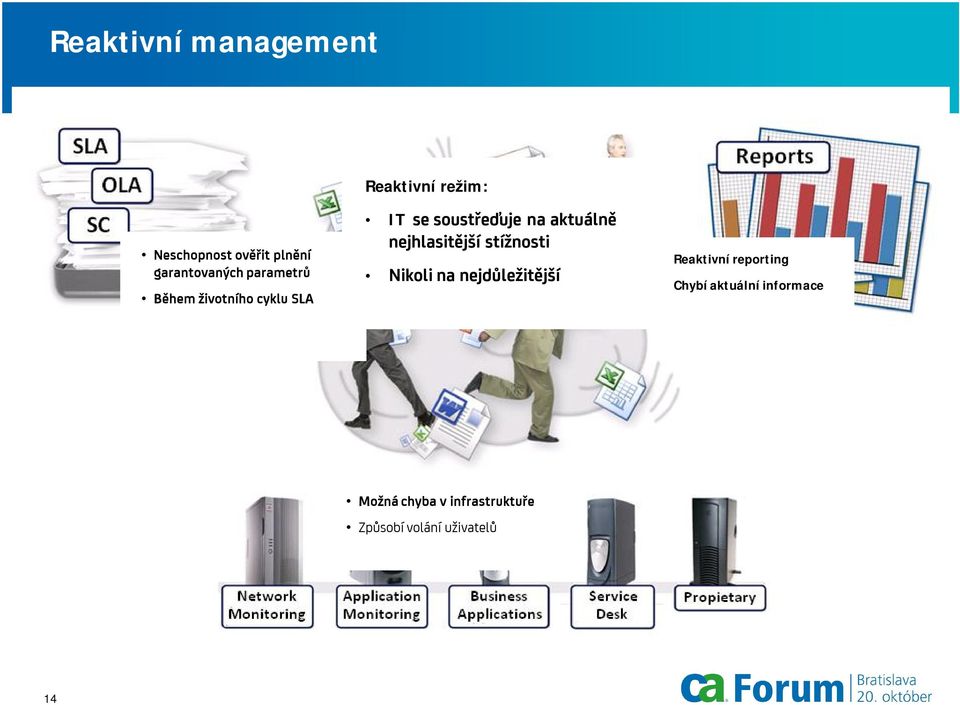 Reaktivní management

SLA

OLA

SC

• Neschopnost ověřit plnění garantovaných parametrů

• Během životního cyklu SLA

Reaktivní režim:

• IT se soustřeďuje na aktuálně nejhlasitější stížnosti

• Nikoli na nejdůležitější

Reports

Reaktivní reporting

Chybí aktuální informace

• Možná chyba v infrastruktuře

• Způsobí volání uživatelů

Network Monitoring

Application Monitoring

Business Applications

Service Desk

Propietary

14

ca Forum Bratislava 20. október